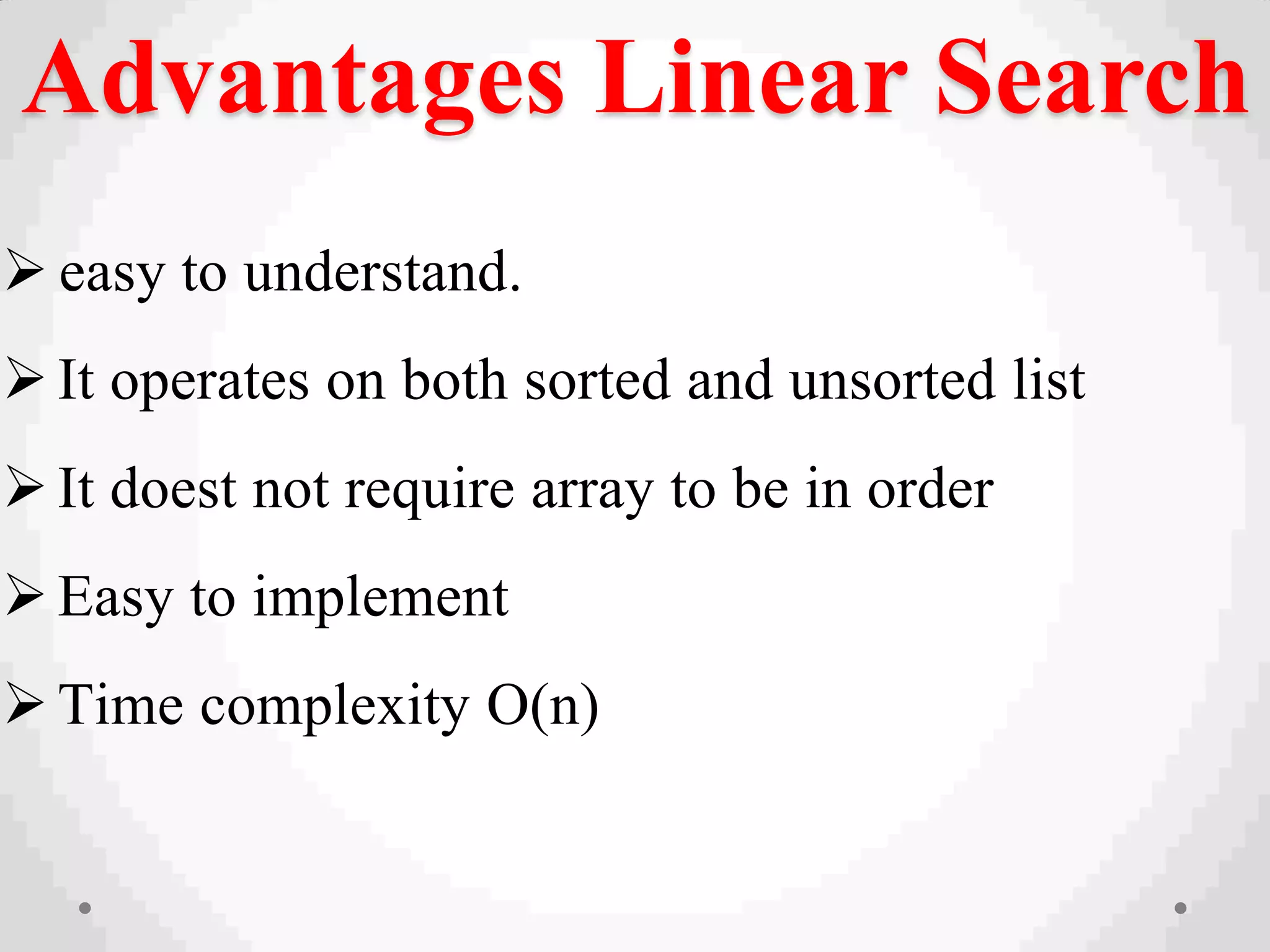 Advantages Linear Search

➢ easy to understand.

➢ It operates on both sorted and unsorted list

➢ It doest not require array to be in order

➢ Easy to implement

➢ Time complexity O(n)